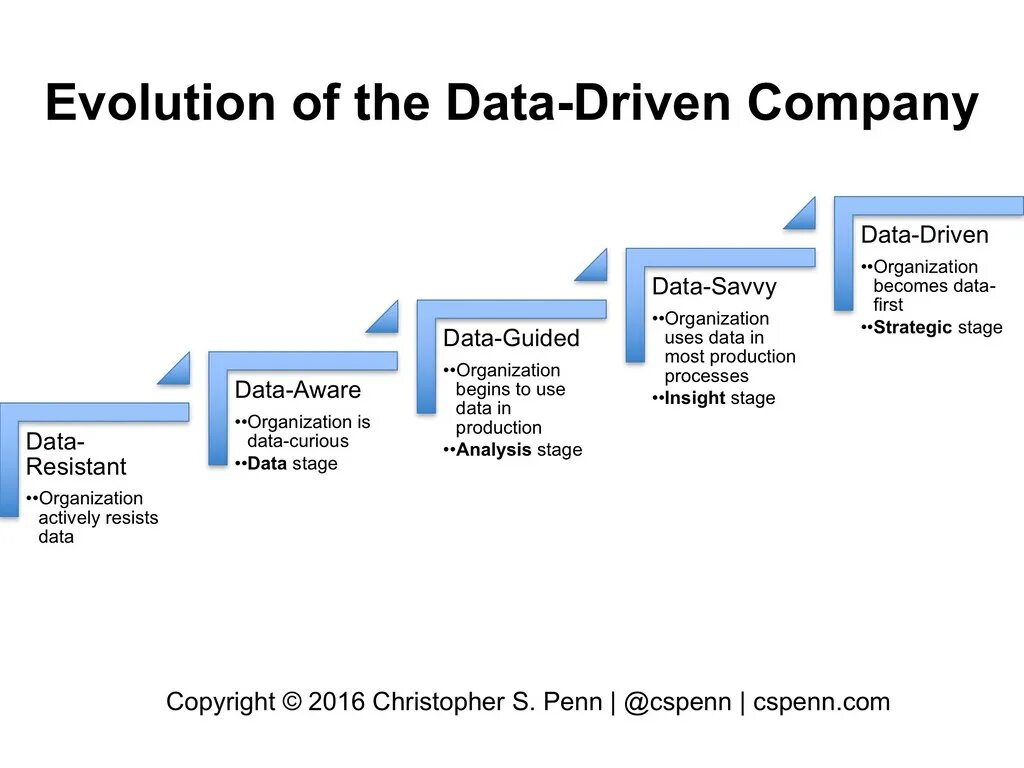 Evolution of the Data-Driven Company

Data-Resistant
••Organization actively resists data

Data-Aware
••Organization is data-curious
••Data stage

Data-Guided
••Organization begins to use data in production
••Analysis stage

Data-Savvy
••Organization uses data in most production processes
••Insight stage

Data-Driven
••Organization becomes data-first
••Strategic stage

Copyright © 2016 Christopher S. Penn | @cspenn | cspenn.com